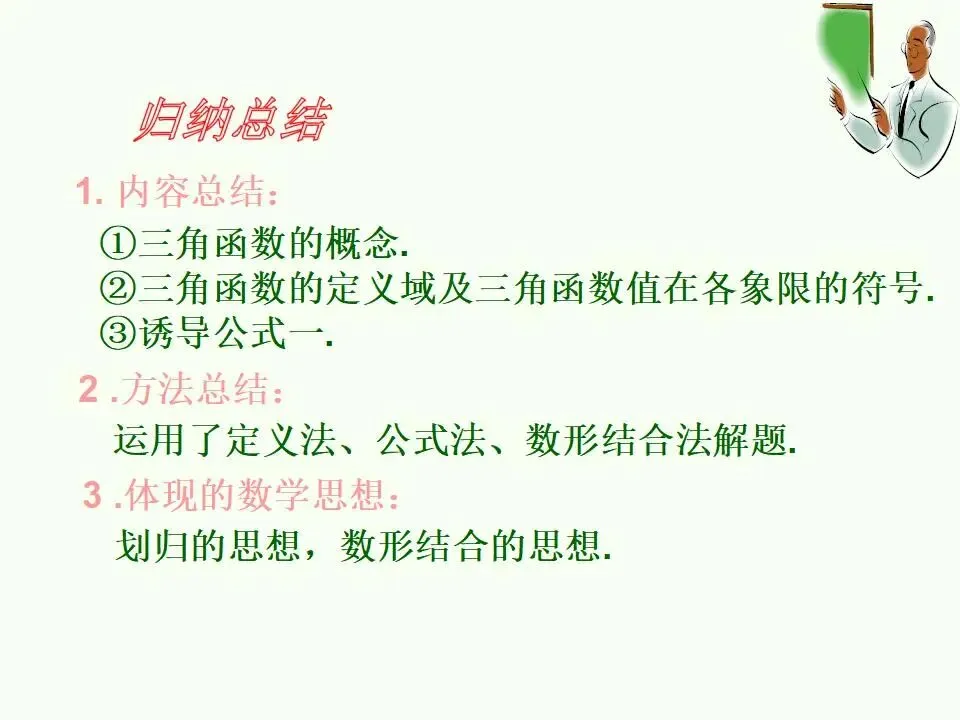 归纳总结

1. 内容总结：

①三角函数的概念.
②三角函数的定义域及三角函数值在各象限的符号.
③诱导公式一.

2 .方法总结：

运用了定义法、公式法、数形结合法解题.

3 .体现的数学思想：

划归的思想，数形结合的思想.